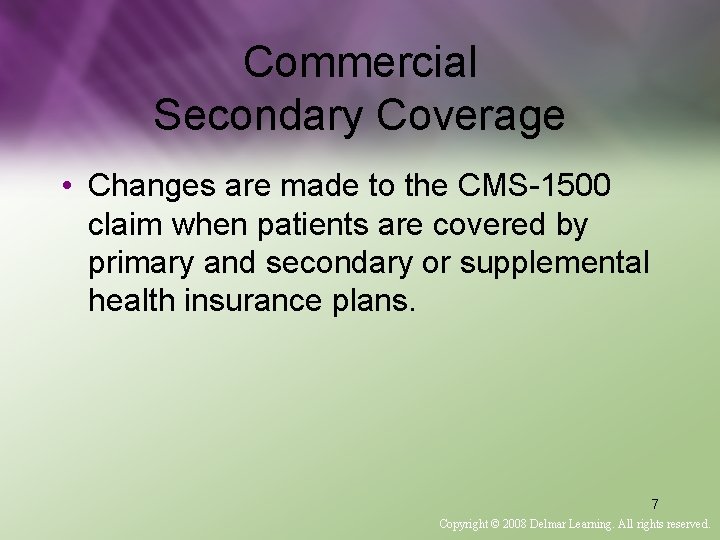 Commercial Secondary Coverage

• Changes are made to the CMS-1500 claim when patients are covered by primary and secondary or supplemental health insurance plans.

7

Copyright © 2008 Delmar Learning. All rights reserved.